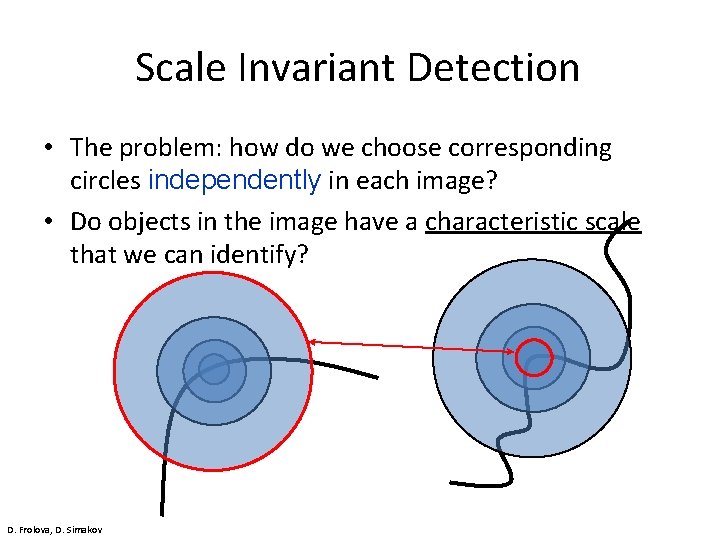 Scale Invariant Detection

• The problem: how do we choose corresponding circles independently in each image?

• Do objects in the image have a characteristic scale that we can identify?

D. Frolova, D. Simakov